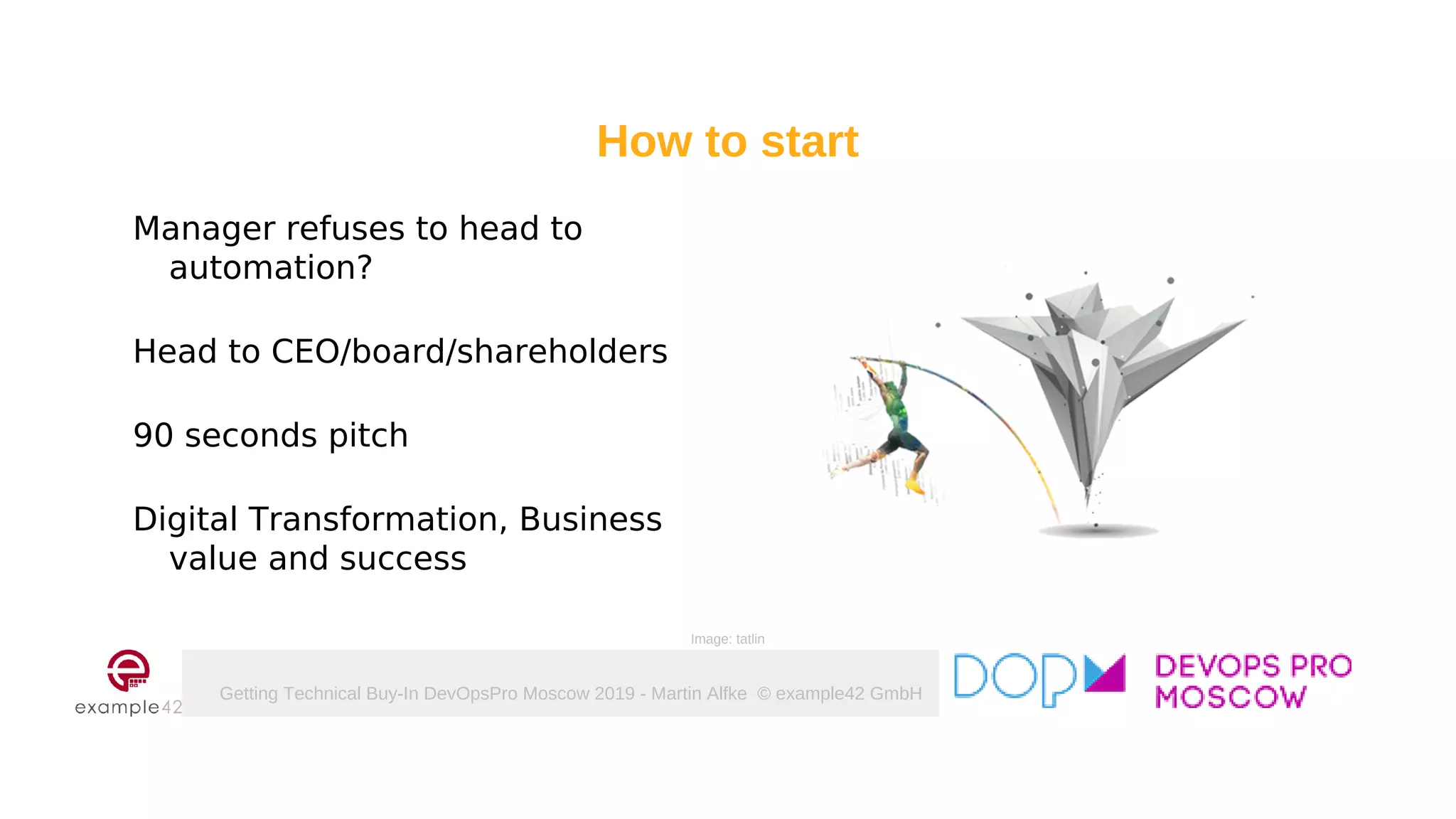 How to start

Manager refuses to head to automation?

Head to CEO/board/shareholders

90 seconds pitch

Digital Transformation, Business value and success

Image: tatlin

example42

Getting Technical Buy-In DevOpsPro Moscow 2019 - Martin Alfke © example42 GmbH

DOP

DEVOPS PRO MOSCOW